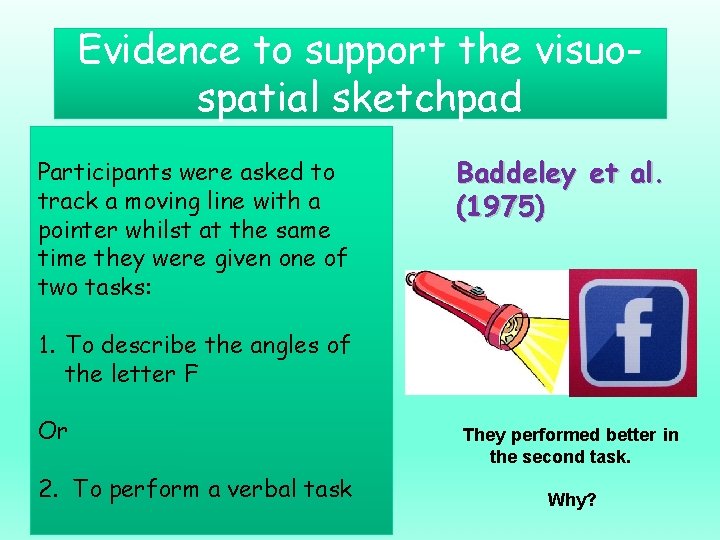 Evidence to support the visuo-spatial sketchpad

Participants were asked to track a moving line with a pointer whilst at the same time they were given one of two tasks:

1. To describe the angles of the letter F

Or

2. To perform a verbal task

Baddeley et al. (1975)

f

They performed better in the second task.

Why?